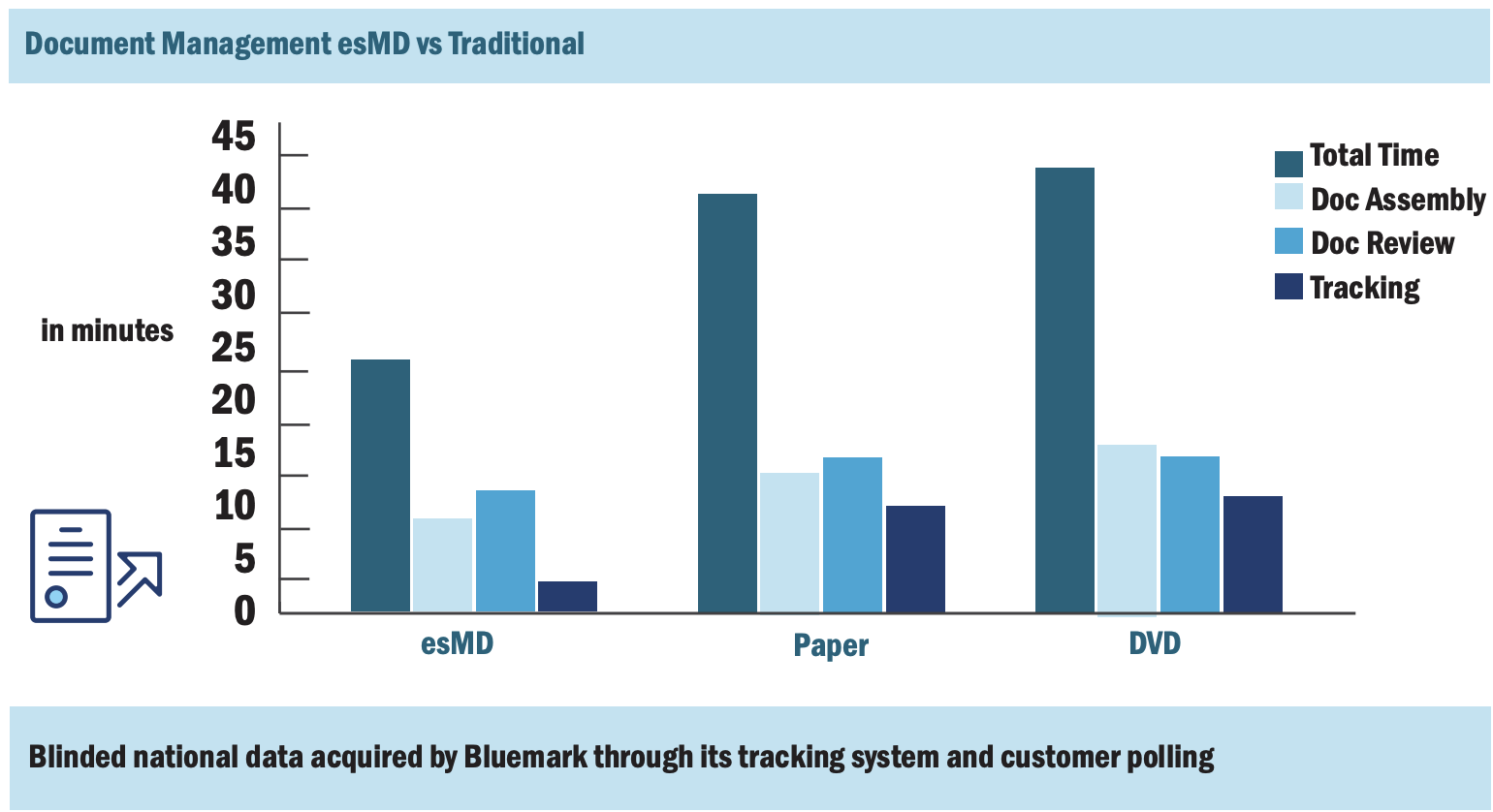 Document Management esMD vs Traditional

in minutes

45
40
35
30
25
20
15
10
5
0

Total Time
Doc Assembly
Doc Review
Tracking

esMD
Paper
DVD

Blinded national data acquired by Bluemark through its tracking system and customer polling